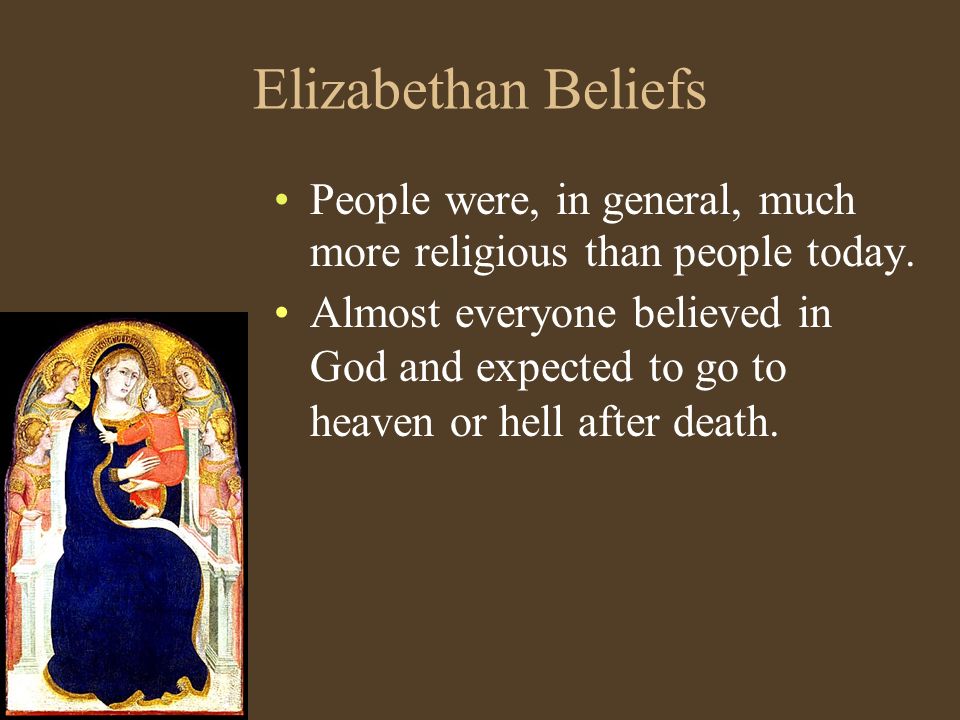 Elizabethan Beliefs

• People were, in general, much more religious than people today.
• Almost everyone believed in God and expected to go to heaven or hell after death.